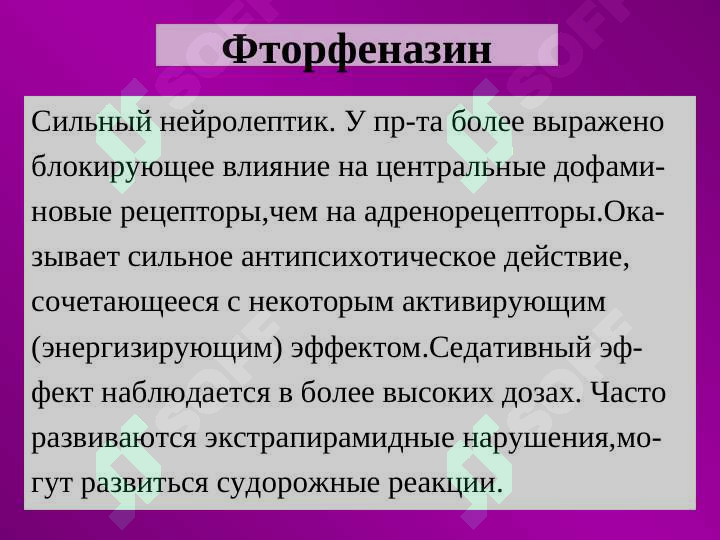 Фторфеназин

Сильный нейролептик. У пр-та более выражено блокирующее влияние на центральные дофаминовые рецепторы,чем на адренорецепторы.Оказывает сильное антипсихотическое действие, сочетающееся с некоторым активирующим (энергизирующим) эффектом.Седативный эффект наблюдается в более высоких дозах. Часто развиваются экстрапирамидные нарушения,могут развиться судорожные реакции.